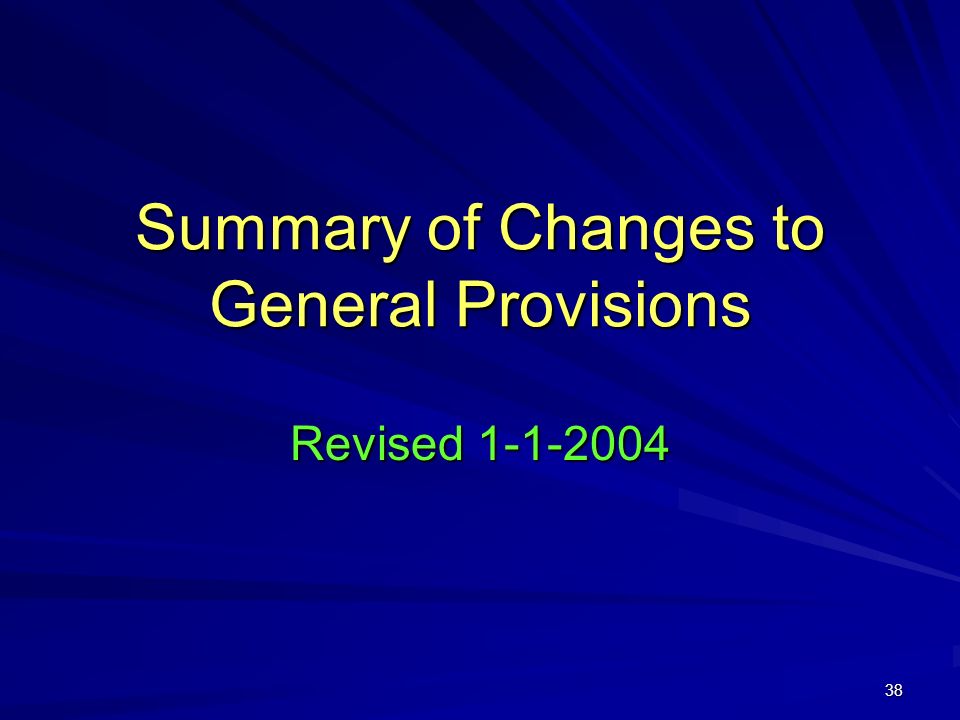 Summary of Changes to General Provisions

Revised 1-1-2004

38